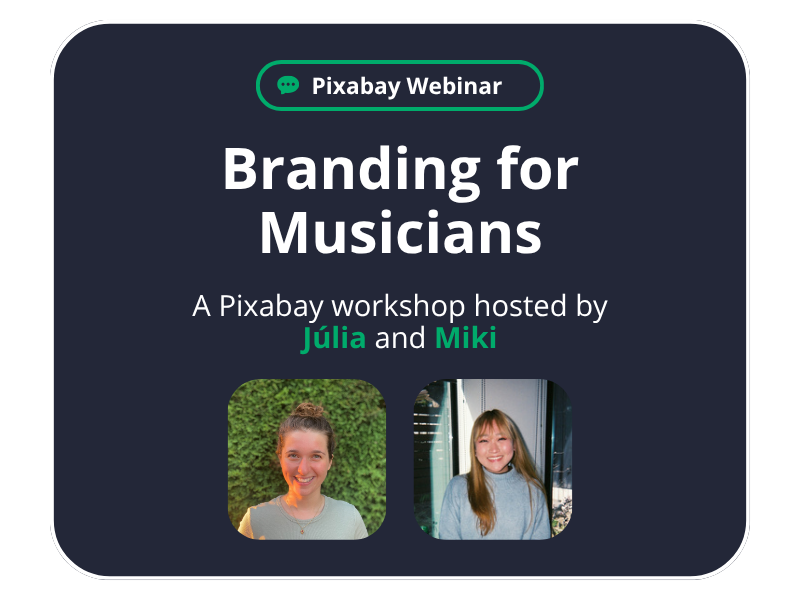 Pixabay Webinar

Branding for Musicians

A Pixabay workshop hosted by Júlia and Miki